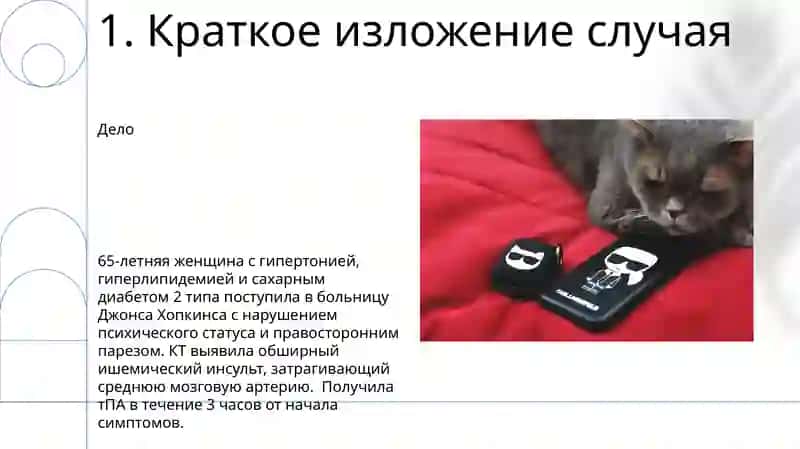 1. Краткое изложение случая

Дело

65-летняя женщина с гипертонией, гиперлипидемией и сахарным диабетом 2 типа поступила в больницу Джонса Хопкинса с нарушением психического статуса и правосторонним парезом. КТ выявила обширный ишемический инсульт, затрагивающий среднюю мозговую артерию. Получила тПА в течение 3 часов от начала симптомов.

KARL LAGERFELD